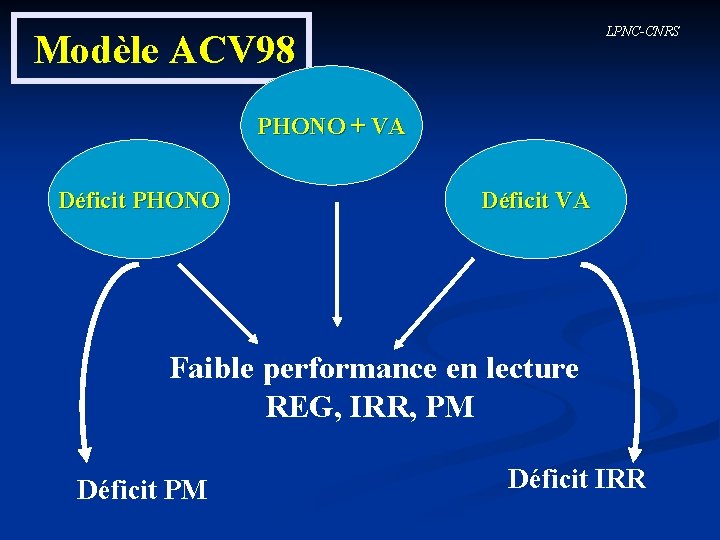 Modèle ACV98

LPNC-CNRS

PHONO + VA

Déficit PHONO

Déficit VA

Faible performance en lecture
REG, IRR, PM

Déficit PM

Déficit IRR